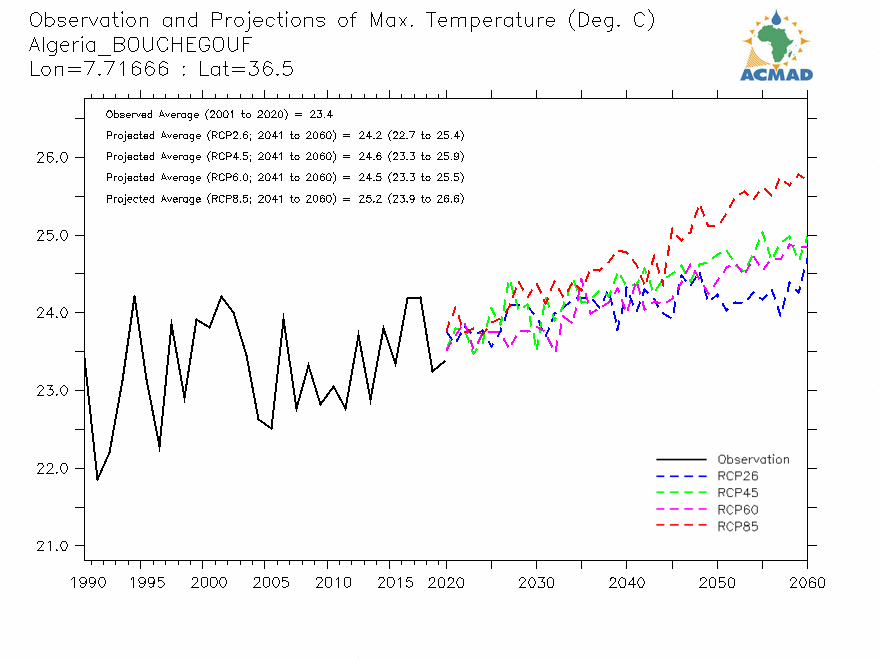 Observation and Projections of Max. Temperature (Deg. C)
Algeria_BOUCHEGOUF
Lon=7.71666 : Lat=36.5

ACMAD

Observed Average (2001 to 2020) = 23.4
Projected Average (RCP2.6; 2041 to 2060) = 24.2 (22.7 to 25.4)
Projected Average (RCP4.5; 2041 to 2060) = 24.6 (23.3 to 25.9)
Projected Average (RCP6.0; 2041 to 2060) = 24.5 (23.3 to 25.5)
Projected Average (RCP8.5; 2041 to 2060) = 25.2 (23.9 to 26.6)

26.0
25.0
24.0
23.0
22.0
21.0

Observation
RCP26
RCP45
RCP60
RCP85

1990 1995 2000 2005 2010 2015 2020 2030 2040 2050 2060